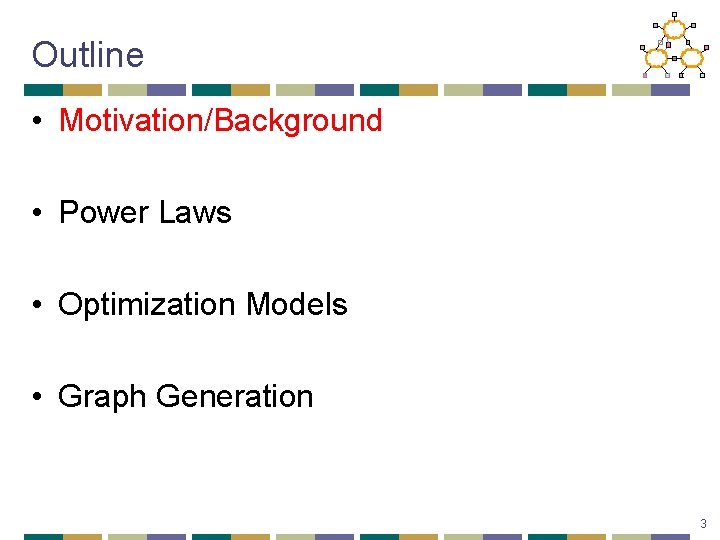 Outline

• Motivation/Background

• Power Laws

• Optimization Models

• Graph Generation

3